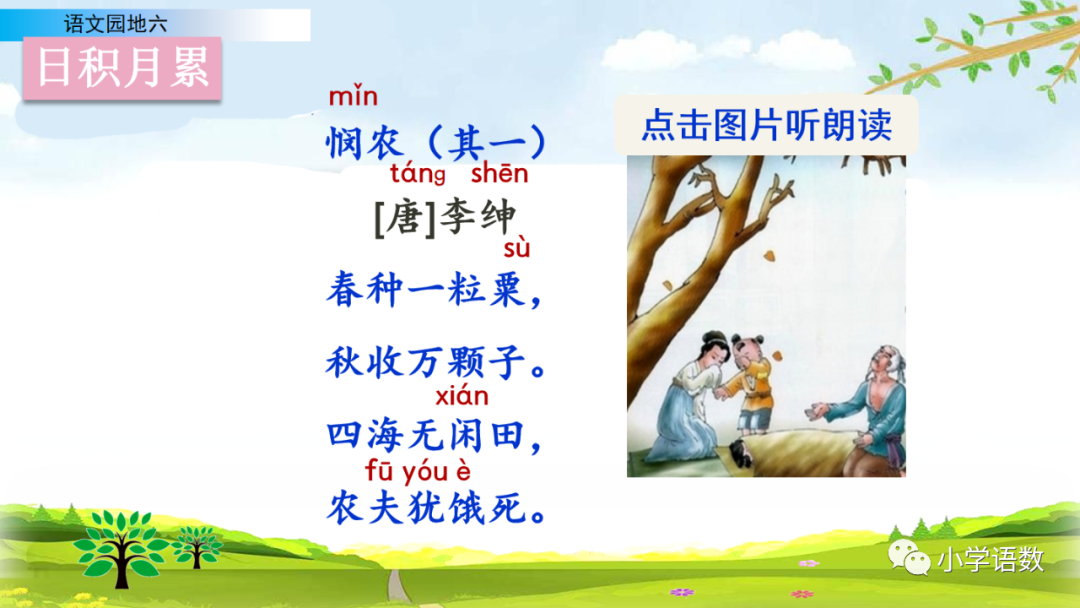 语文园地六

日积月累

mǐn
悯农（其一）
táng shēn
[唐]李绅
sù
春种一粒粟，
秋收万颗子。
xián
四海无闲田，
fū yóu è
农夫犹饿死。

点击图片听朗读

小学语数